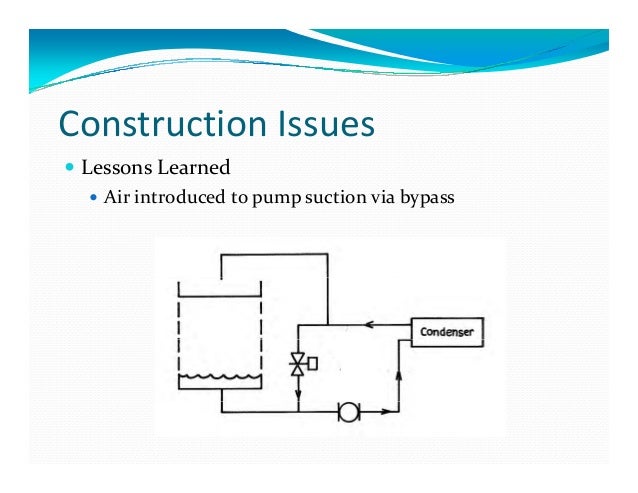 Construction Issues

Lessons Learned

Air introduced to pump suction via bypass

Condenser